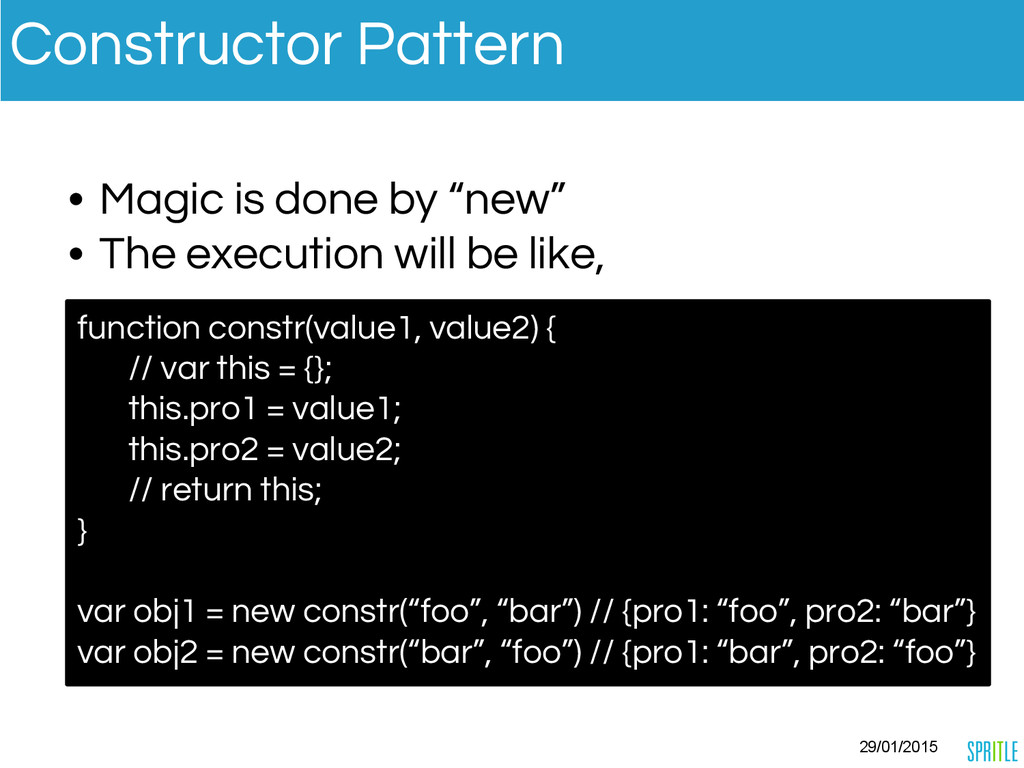 Constructor Pattern

• Magic is done by “new”
• The execution will be like,

function constr(value1, value2) {
// var this = {};
this.pro1 = value1;
this.pro2 = value2;
// return this;
}

var obj1 = new constr(“foo”, “bar”) // {pro1: “foo”, pro2: “bar”}
var obj2 = new constr(“bar”, “foo”) // {pro1: “bar”, pro2: “foo”}

29/01/2015

SPRITLE